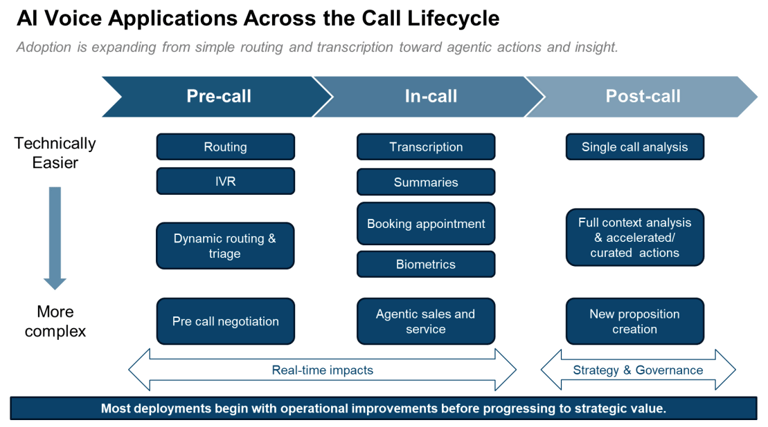 AI Voice Applications Across the Call Lifecycle

Adoption is expanding from simple routing and transcription toward agentic actions and insight.

Pre-call

In-call

Post-call

Technically Easier

More complex

Routing

IVR

Dynamic routing & triage

Pre call negotiation

Transcription

Summaries

Booking appointment

Biometrics

Agentic sales and service

Single call analysis

Full context analysis & accelerated/ curated actions

New proposition creation

Real-time impacts

Strategy & Governance

Most deployments begin with operational improvements before progressing to strategic value.